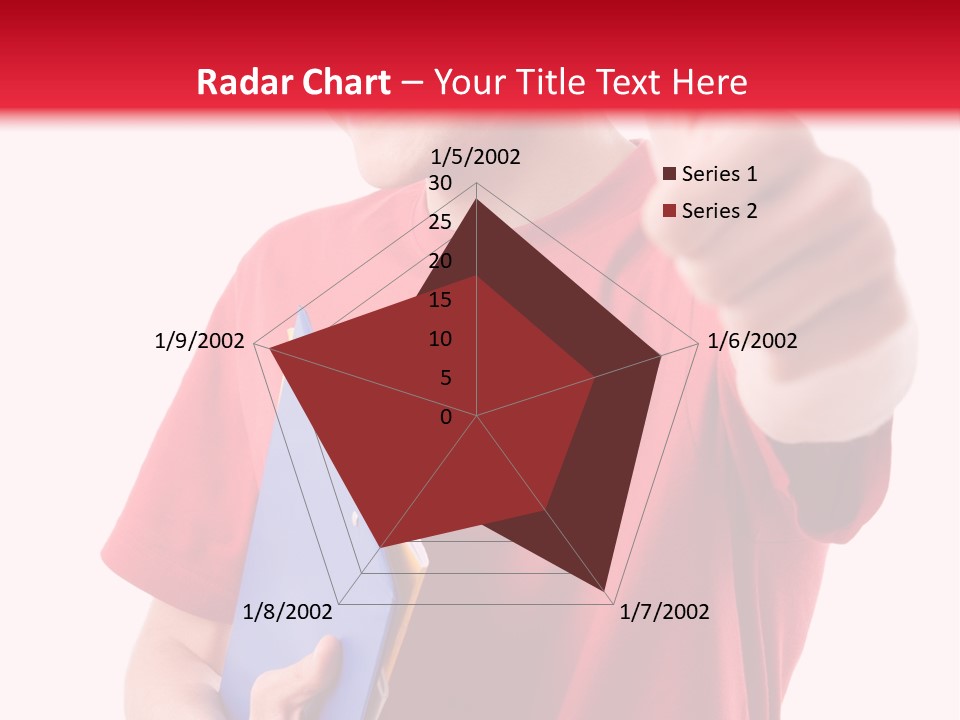 Radar Chart – Your Title Text Here

1/5/2002
30
25
20
15
10
5
0
1/6/2002
1/7/2002
1/8/2002
1/9/2002

Series 1
Series 2